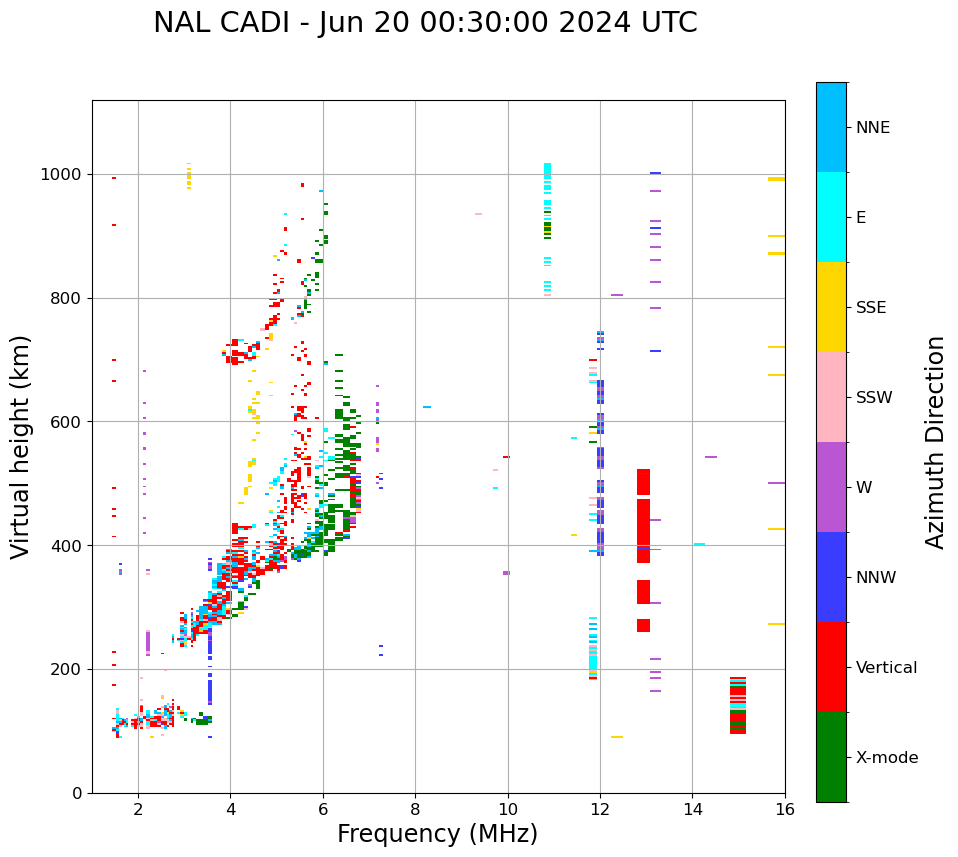 NAL CADI - Jun 20 00:30:00 2024 UTC

Virtual height (km)

1000
800
600
400
200
0

2
4
6
8
10
12
14
16

Frequency (MHz)

NNE
E
SSE
SSW
W
NNW
Vertical
X-mode

Azimuth Direction